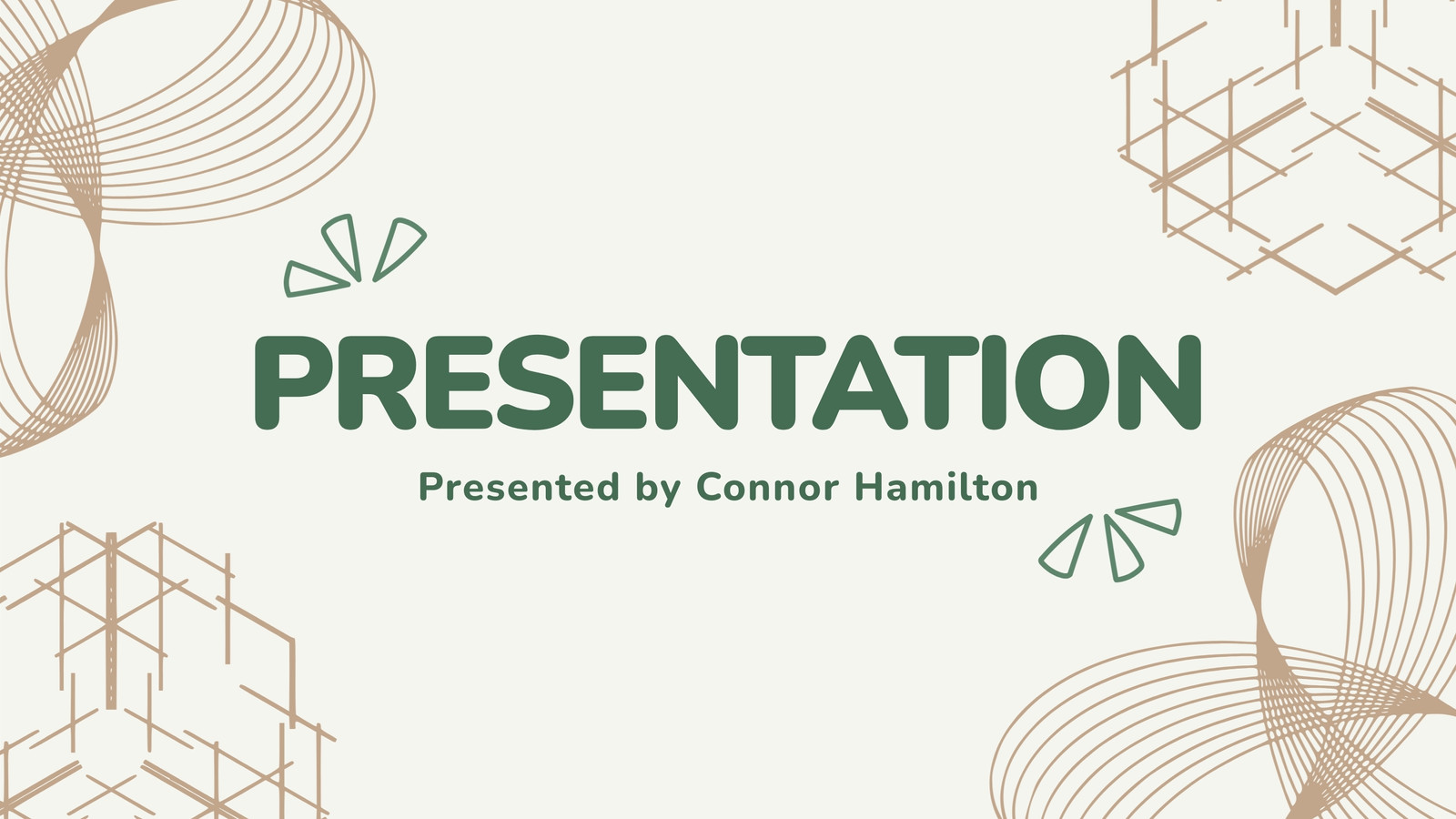 PRESENTATION

Presented by Connor Hamilton